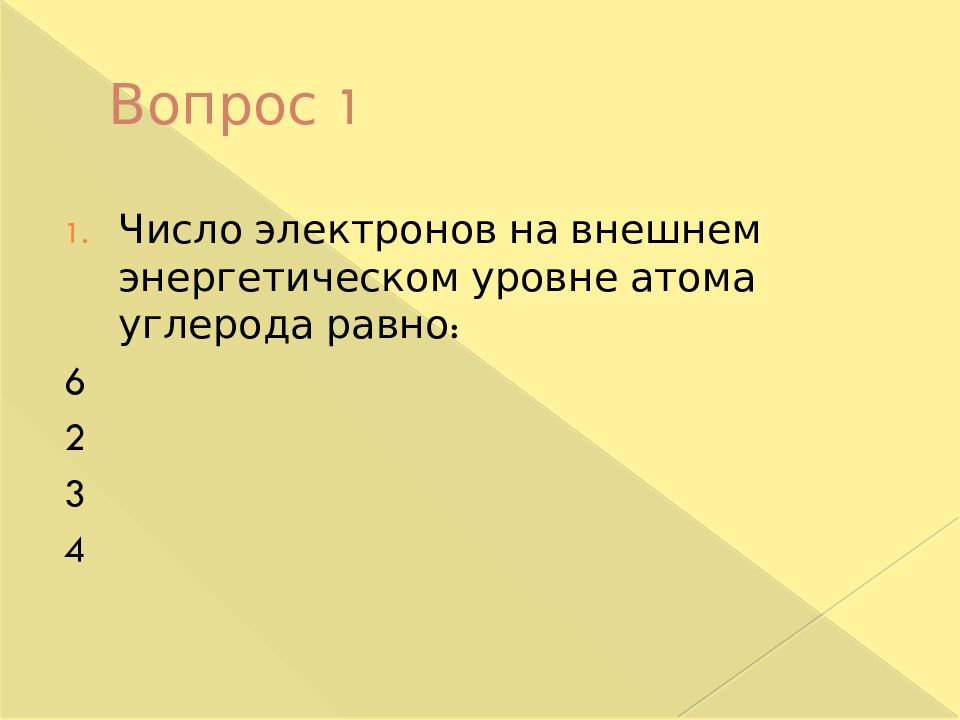 Вопрос 1

1. Число электронов на внешнем энергетическом уровне атома углерода равно:

6

2

3

4